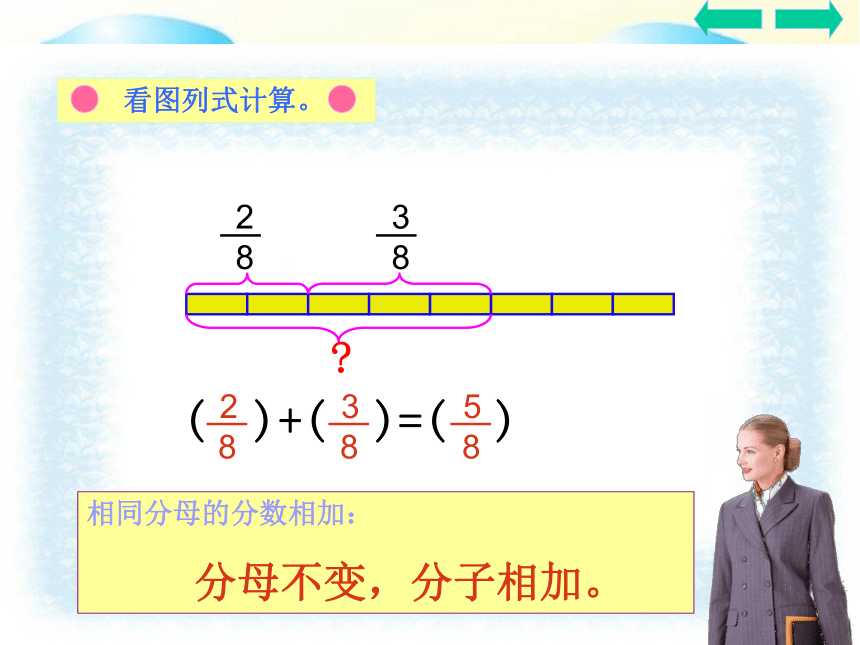 看图列式计算。

$\frac{2}{8}$ $\frac{3}{8}$

?

$(\frac{2}{8})+(\frac{3}{8})=(\frac{5}{8})$

相同分母的分数相加：

分母不变，分子相加。